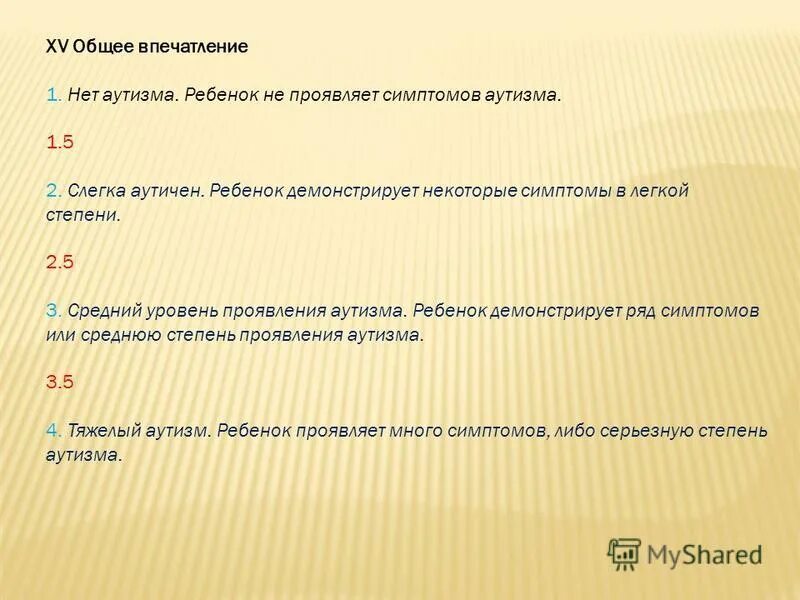 XV Общее впечатление

1. Нет аутизма. Ребенок не проявляет симптомов аутизма.

1.5

2. Слегка аутичен. Ребенок демонстрирует некоторые симптомы в легкой степени.

2.5

3. Средний уровень проявления аутизма. Ребенок демонстрирует ряд симптомов или среднюю степень проявления аутизма.

3.5

4. Тяжелый аутизм. Ребенок проявляет много симптомов, либо серьезную степень аутизма.

MyShared